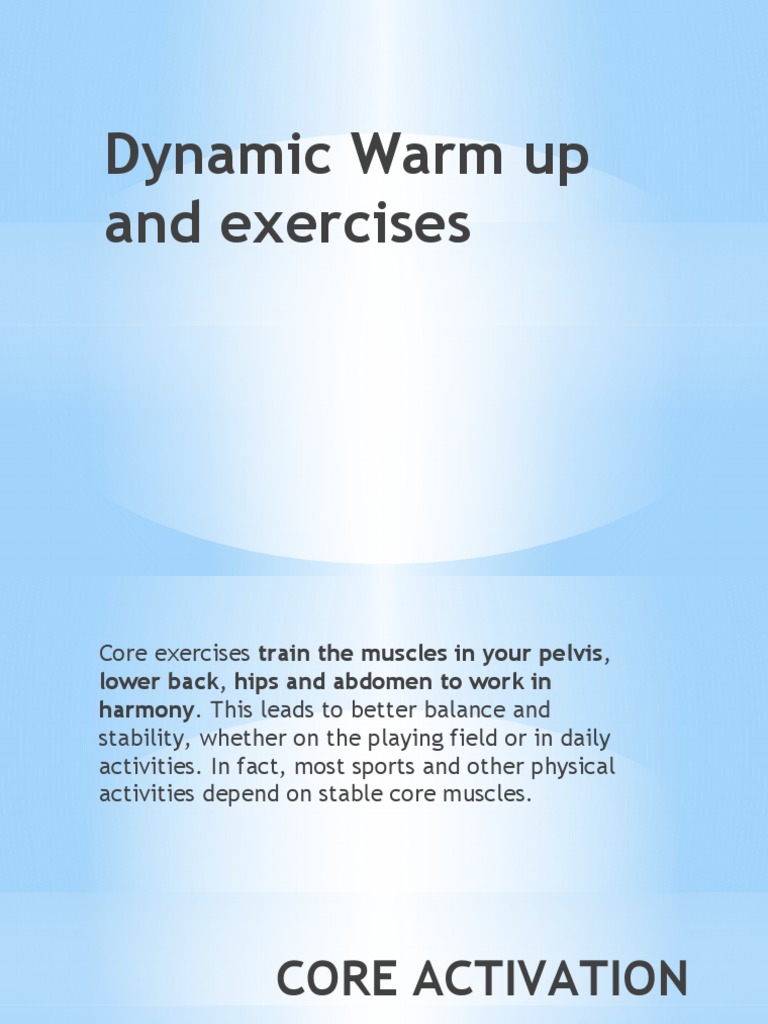 Dynamic Warm up and exercises

Core exercises train the muscles in your pelvis, lower back, hips and abdomen to work in harmony. This leads to better balance and stability, whether on the playing field or in daily activities. In fact, most sports and other physical activities depend on stable core muscles.

CORE ACTIVATION